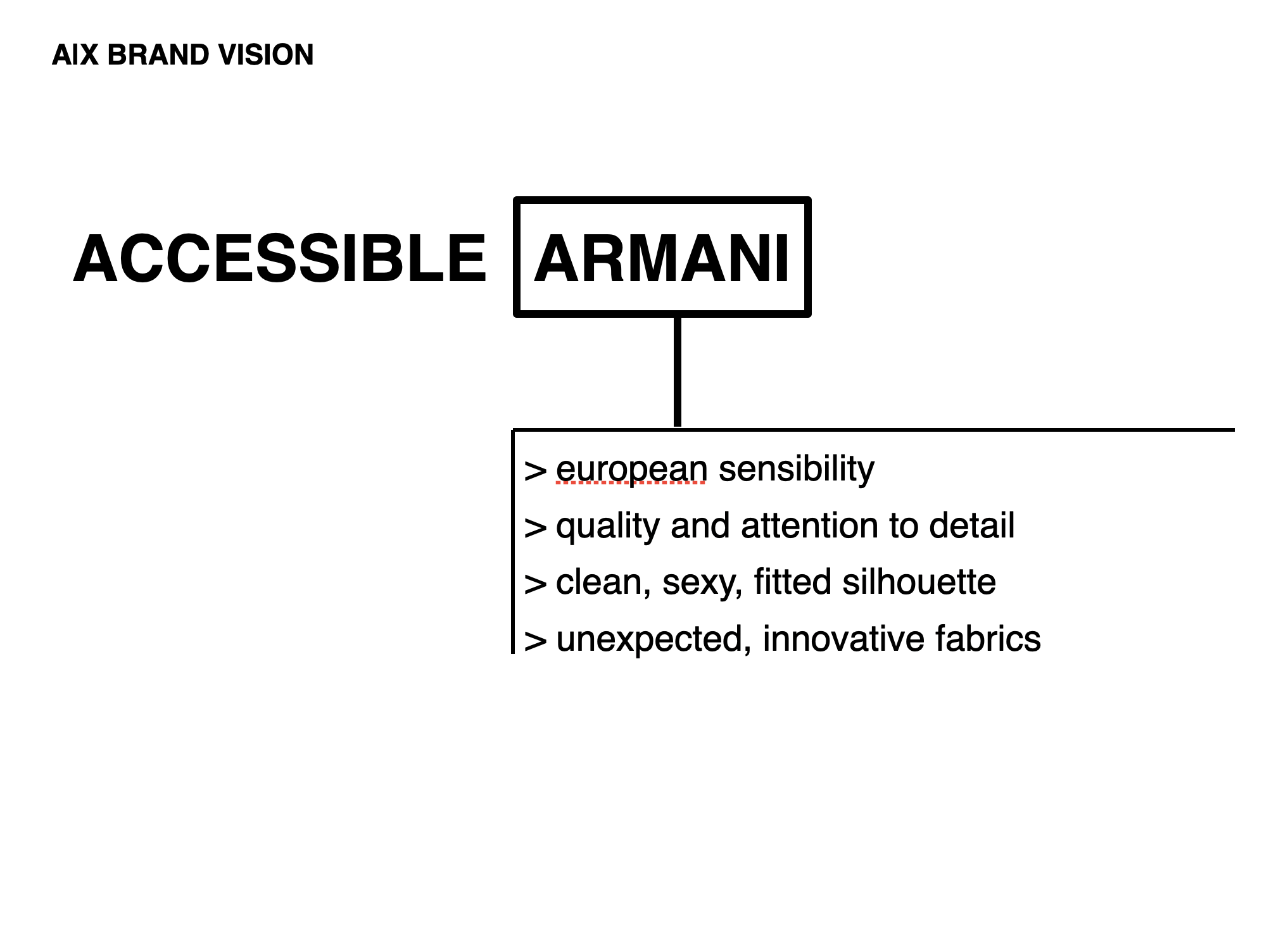 AIX BRAND VISION

ACCESSIBLE ARMANI

> european sensibility
> quality and attention to detail
> clean, sexy, fitted silhouette
> unexpected, innovative fabrics